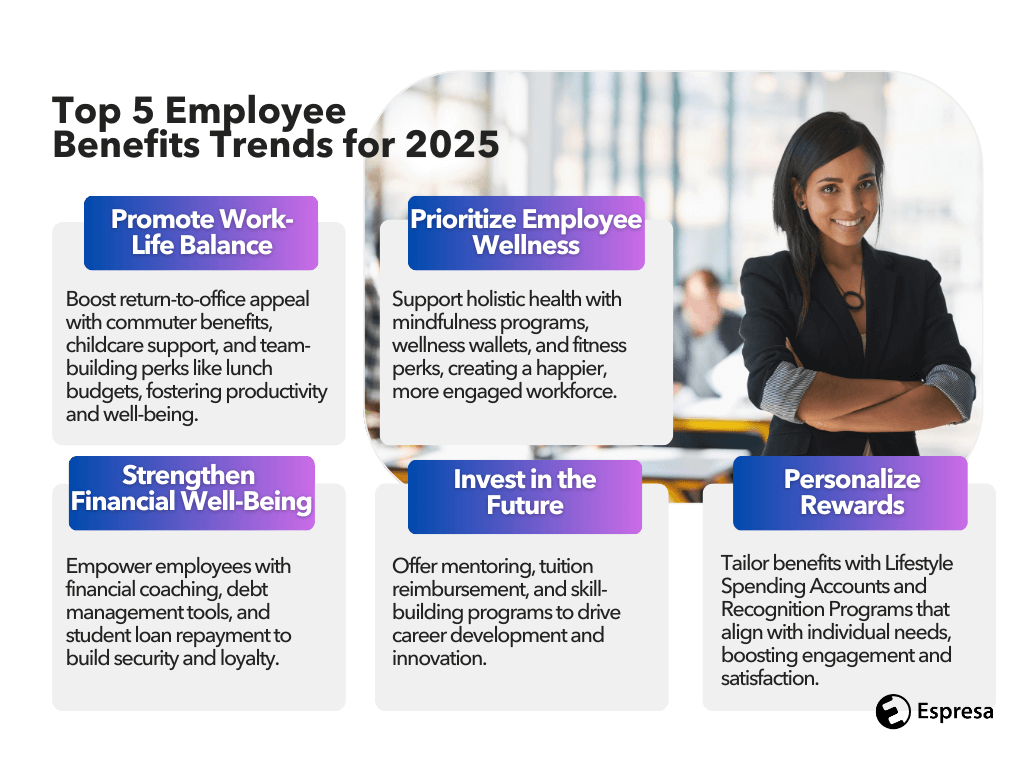 Top 5 Employee Benefits Trends for 2025

Promote Work-Life Balance

Boost return-to-office appeal with commuter benefits, childcare support, and team-building perks like lunch budgets, fostering productivity and well-being.

Prioritize Employee Wellness

Support holistic health with mindfulness programs, wellness wallets, and fitness perks, creating a happier, more engaged workforce.

Strengthen Financial Well-Being

Empower employees with financial coaching, debt management tools, and student loan repayment to build security and loyalty.

Invest in the Future

Offer mentoring, tuition reimbursement, and skill-building programs to drive career development and innovation.

Personalize Rewards

Tailor benefits with Lifestyle Spending Accounts and Recognition Programs that align with individual needs, boosting engagement and satisfaction.

Espresa